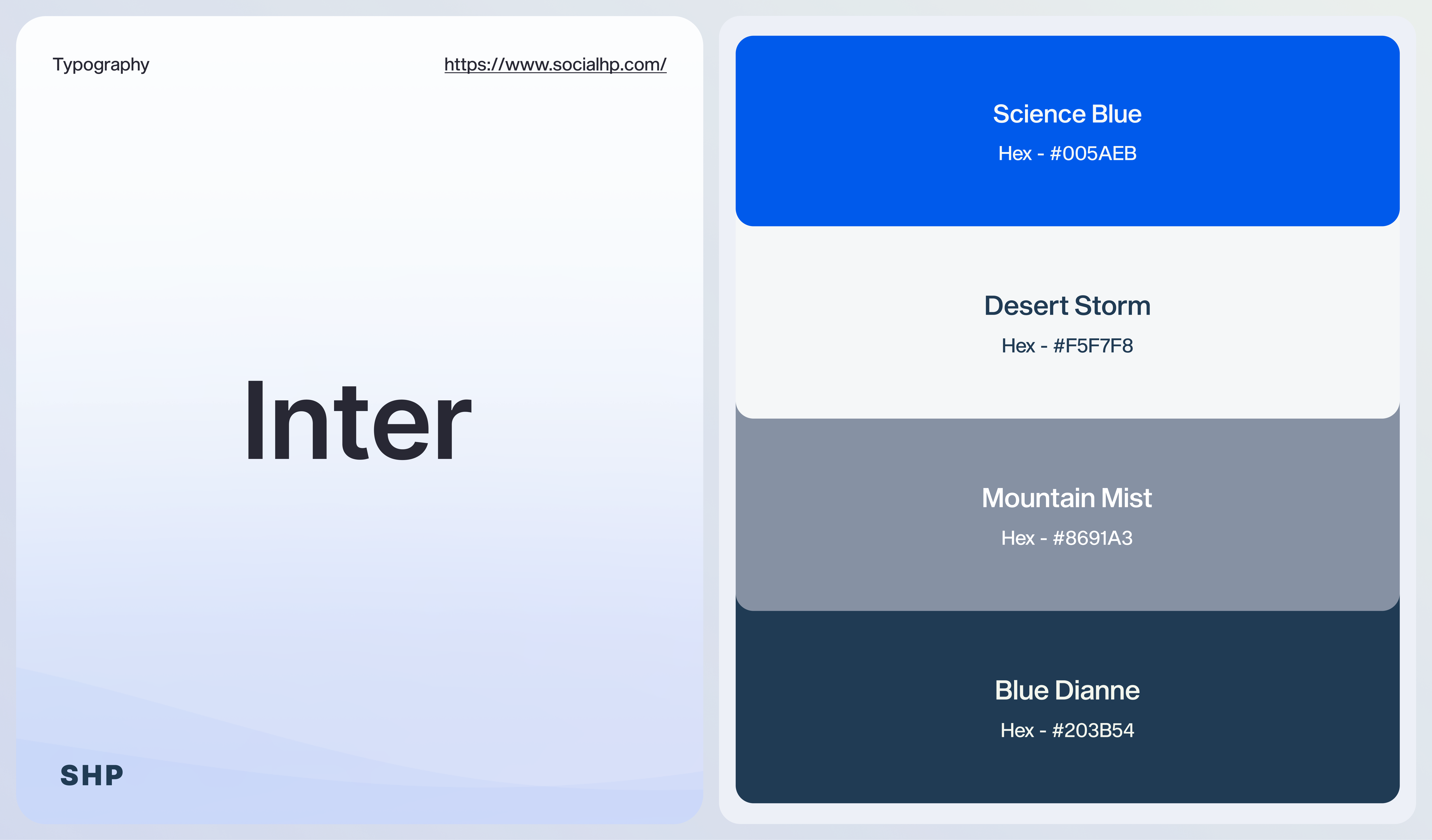 Typography

https://www.socialhp.com/

Inter

SHP

Science Blue
Hex - #005AEB

Desert Storm
Hex - #F5F7F8

Mountain Mist
Hex - #8691A3

Blue Dianne
Hex - #203B54